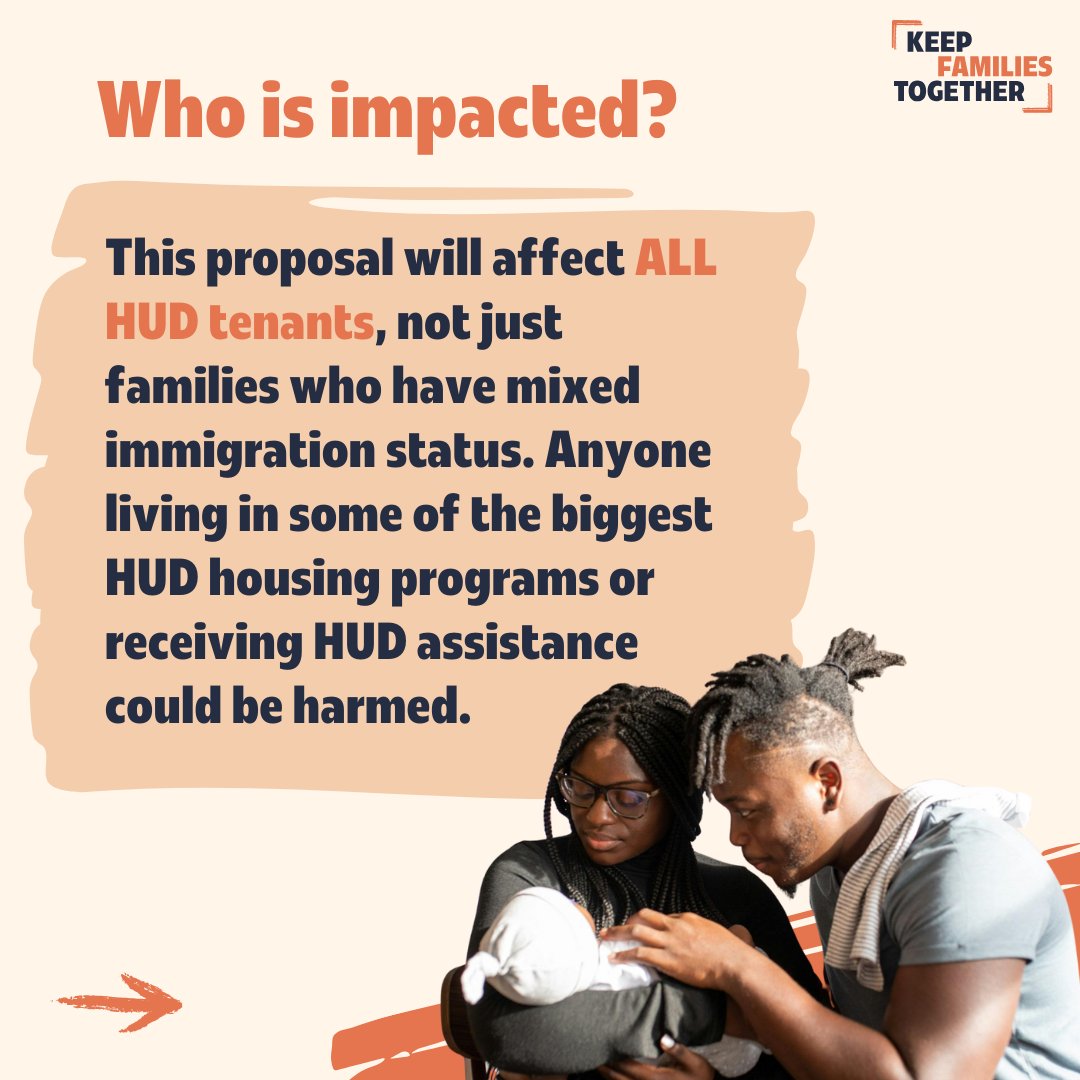 KEEP FAMILIES TOGETHER

Who is impacted?

This proposal will affect ALL HUD tenants, not just families who have mixed immigration status. Anyone living in some of the biggest HUD housing programs or receiving HUD assistance could be harmed.